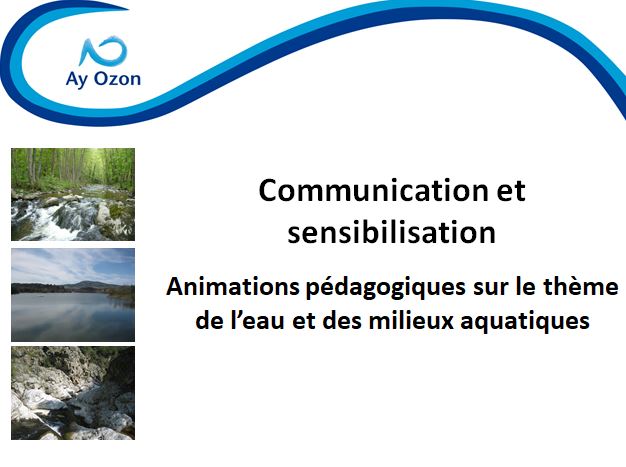 Ay Ozon

Communication et sensibilisation

Animations pédagogiques sur le thème de l’eau et des milieux aquatiques